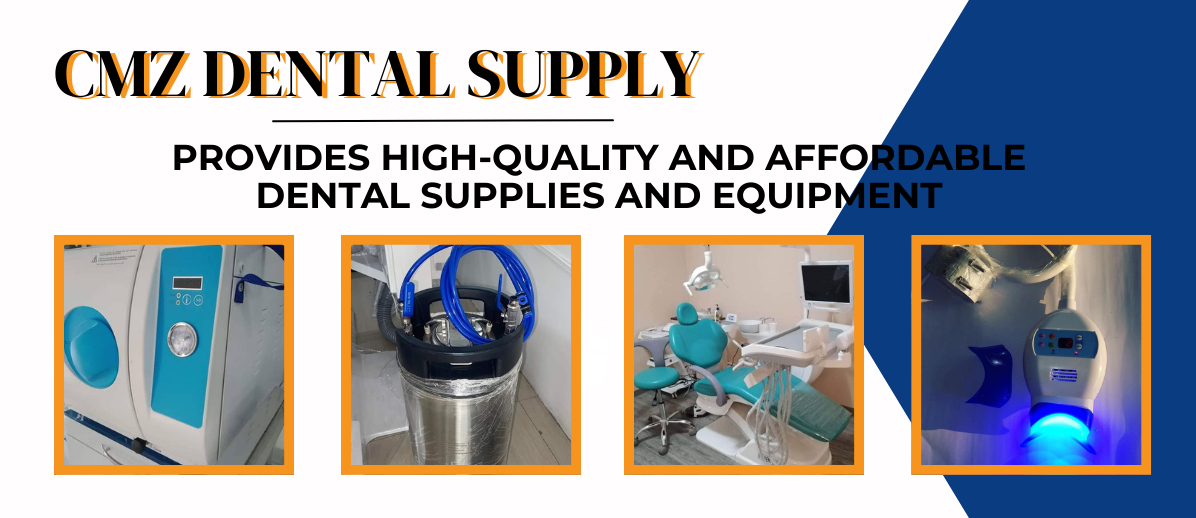 CMZ DENTAL SUPPLY

PROVIDES HIGH-QUALITY AND AFFORDABLE DENTAL SUPPLIES AND EQUIPMENT